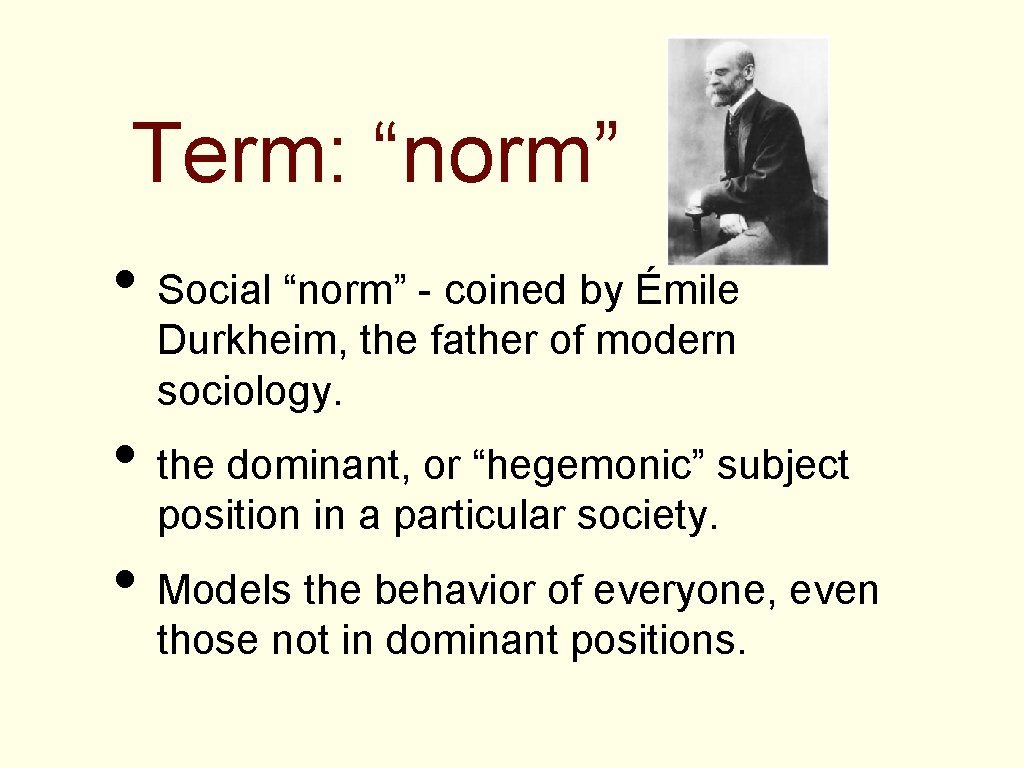 Term: “norm”

• Social “norm” - coined by Émile Durkheim, the father of modern sociology.

• the dominant, or “hegemonic” subject position in a particular society.

• Models the behavior of everyone, even those not in dominant positions.